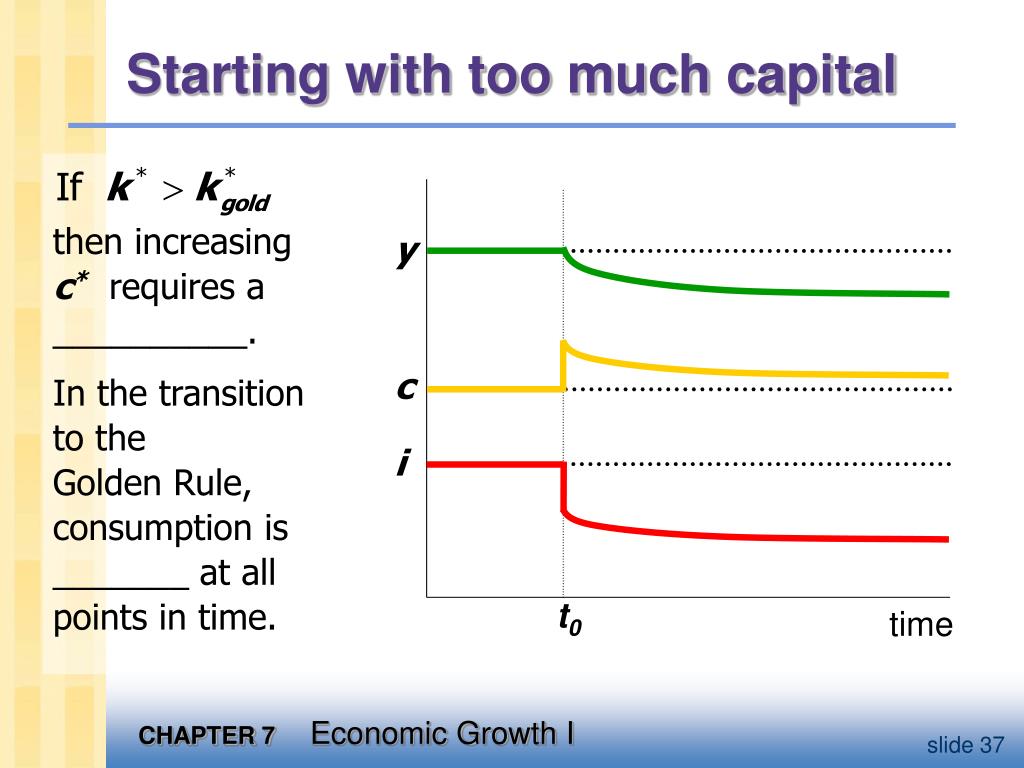 Starting with too much capital

If $k^* > k^*_{gold}$ then increasing $c^*$ requires a __________.

In the transition to the Golden Rule, consumption is _______ at all points in time.

y

c

i

$t_0$

time

CHAPTER 7 Economic Growth I

slide 37